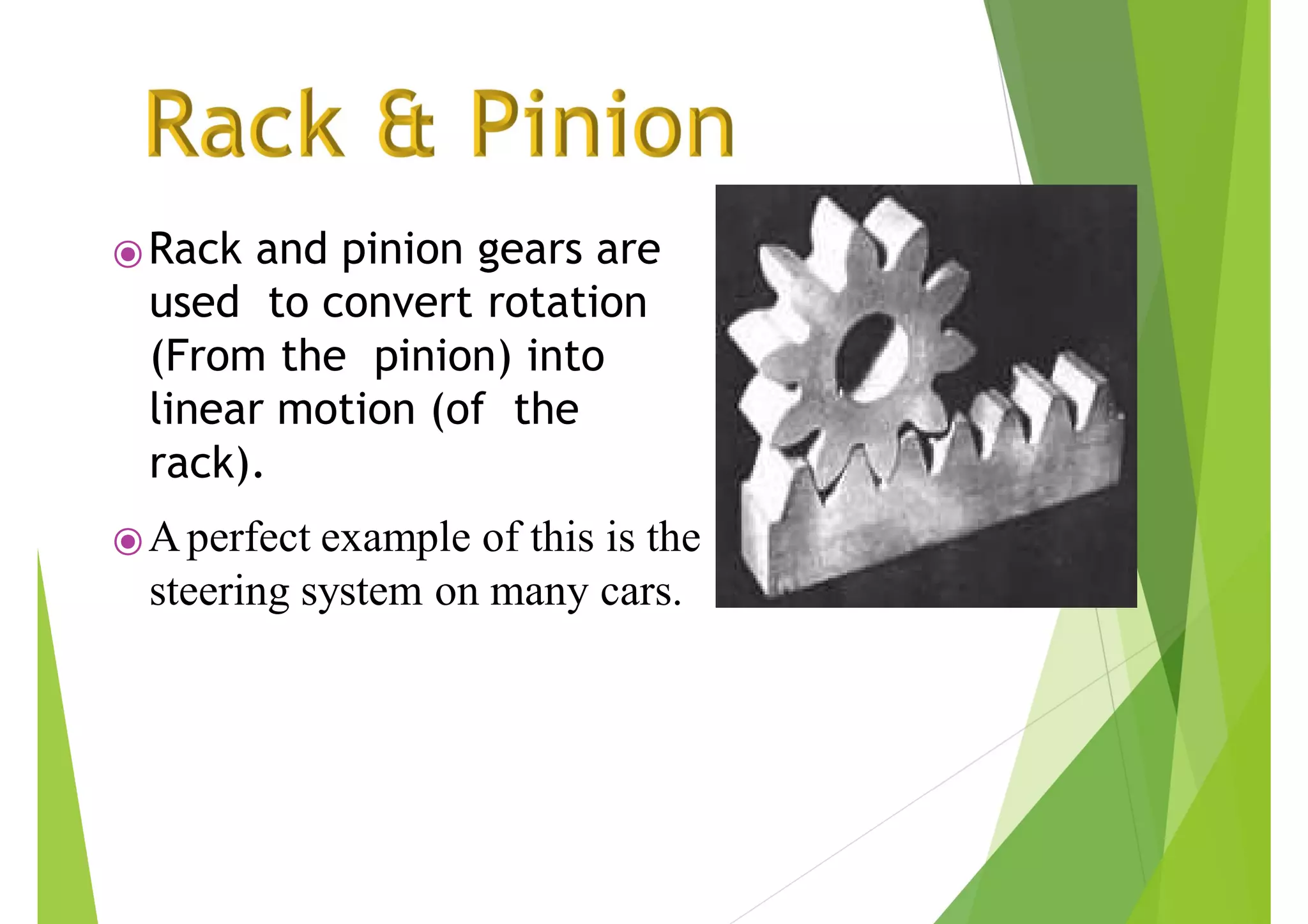 Rack & Pinion

Rack and pinion gears are used to convert rotation (From the pinion) into linear motion (of the rack).

A perfect example of this is the steering system on many cars.